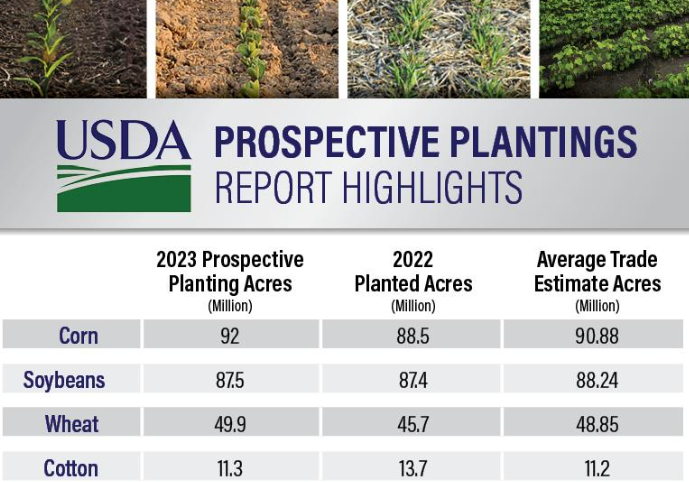 USDA

PROSPECTIVE PLANTINGS
REPORT HIGHLIGHTS

|  | 2023 Prospective Planting Acres (Million) | 2022 Planted Acres (Million) | Average Trade Estimate Acres (Million) |
|---|---|---|---|
| Corn | 92 | 88.5 | 90.88 |
| Soybeans | 87.5 | 87.4 | 88.24 |
| Wheat | 49.9 | 45.7 | 48.85 |
| Cotton | 11.3 | 13.7 | 11.2 |